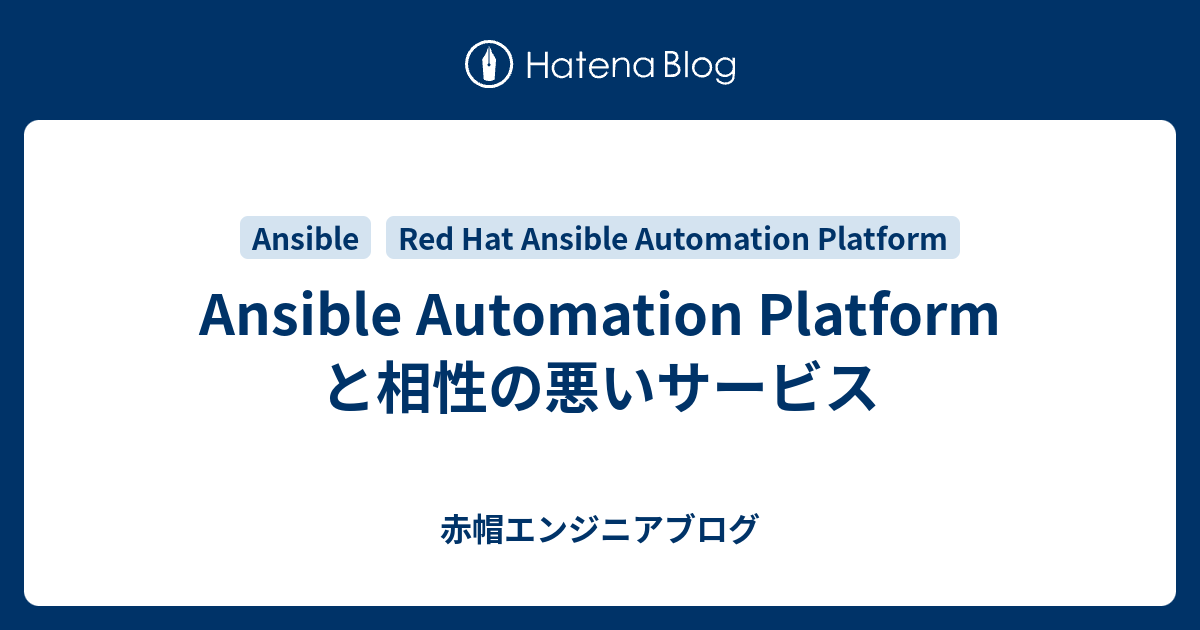 Hatena Blog

Ansible

Red Hat Ansible Automation Platform

Ansible Automation Platform と相性の悪いサービス

赤帽エンジニアブログ